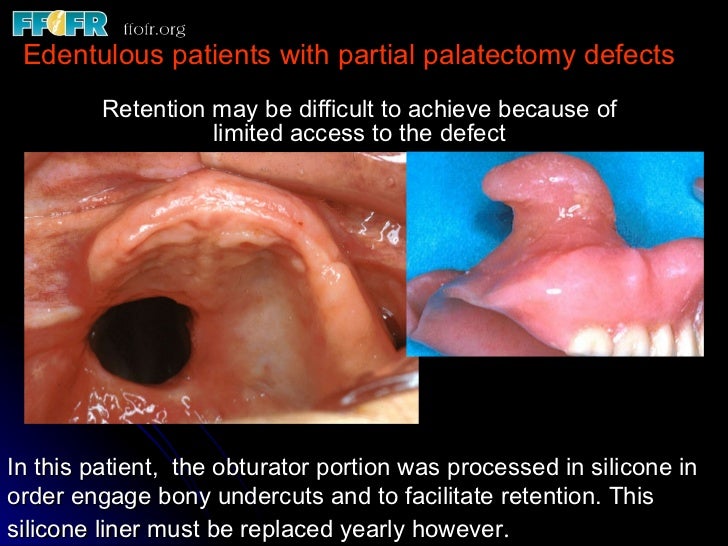 FFOFR ffofr.org

Edentulous patients with partial palatectomy defects

Retention may be difficult to achieve because of limited access to the defect

In this patient, the obturator portion was processed in silicone in order engage bony undercuts and to facilitate retention. This silicone liner must be replaced yearly however.